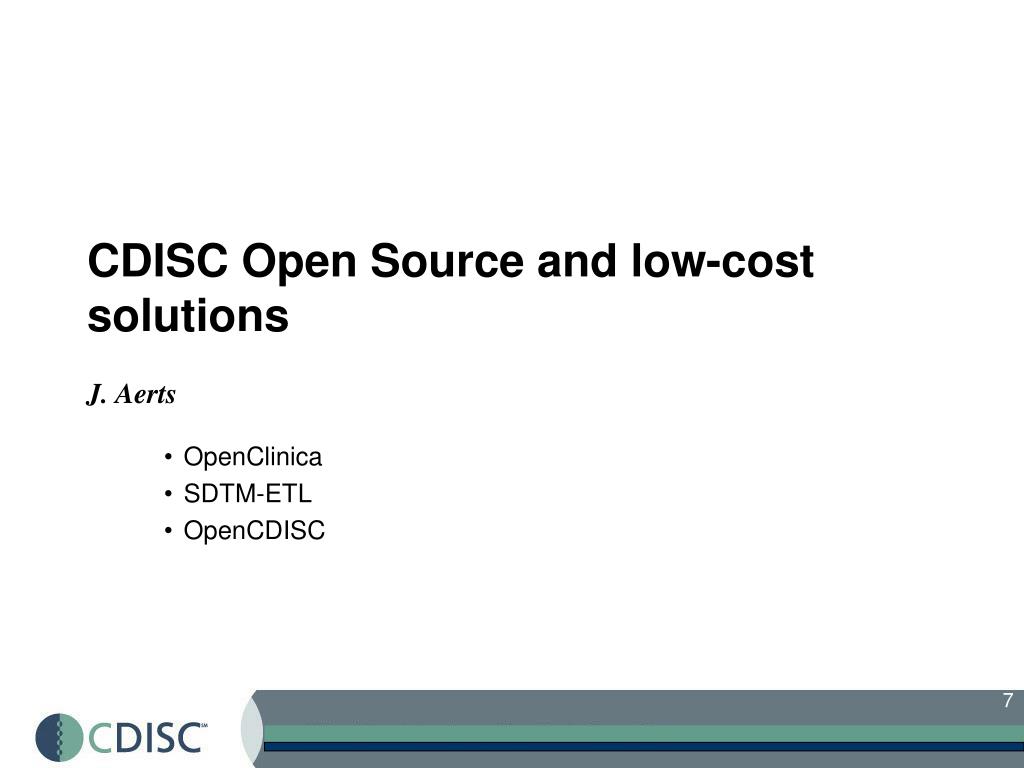 CDISC Open Source and low-cost solutions

J. Aerts

• OpenClinica
• SDTM-ETL
• OpenCDISC

CDISC℠

7